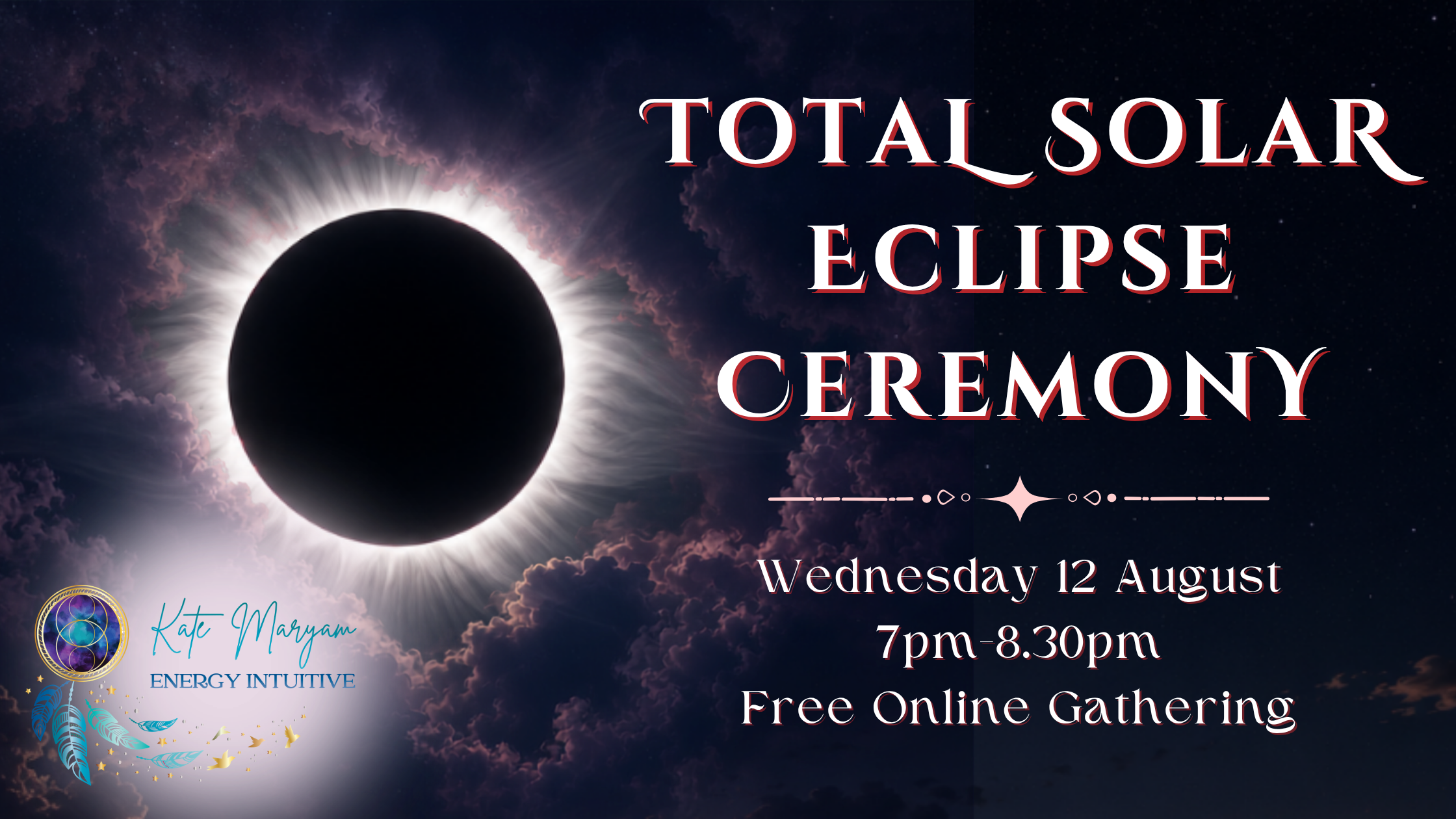 TOTAL SOLAR ECLIPSE CEREMONY

Wednesday 12 August
7pm-8.30pm
Free Online Gathering

Kate Maryam
ENERGY INTUITIVE